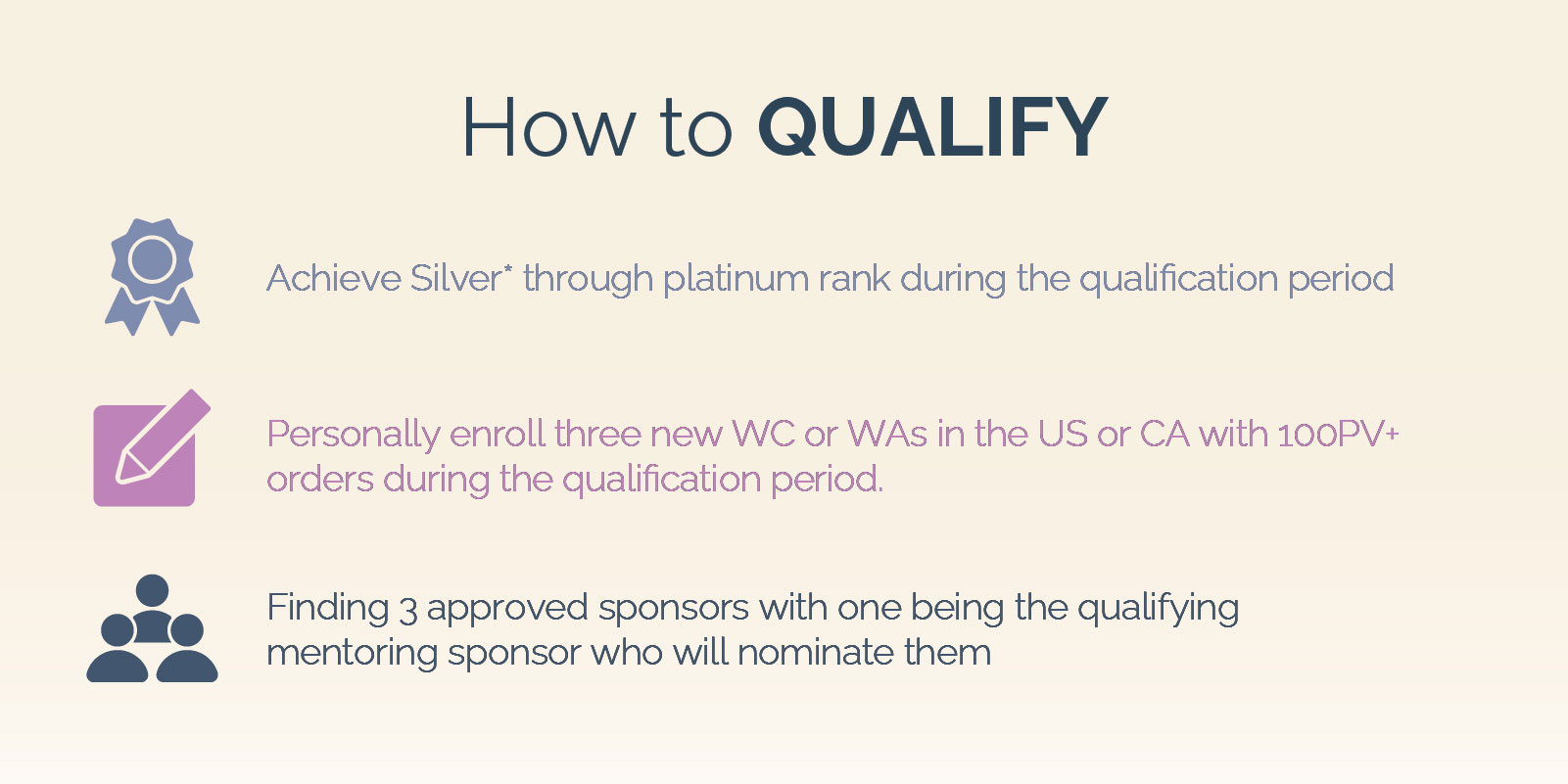 How to QUALIFY

Achieve Silver* through platinum rank during the qualification period

Personally enroll three new WC or WAs in the US or CA with 100PV+ orders during the qualification period.

Finding 3 approved sponsors with one being the qualifying mentoring sponsor who will nominate them